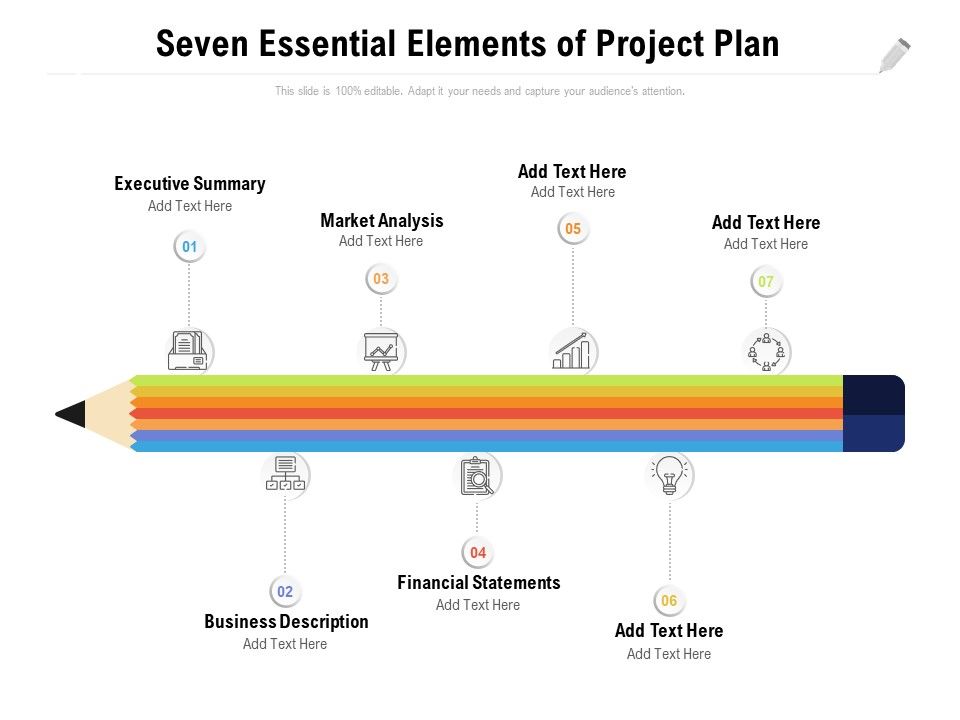 Seven Essential Elements of Project Plan

This slide is 100% editable. Adapt it your needs and capture your audience's attention.

Executive Summary
Add Text Here
01

Market Analysis
Add Text Here
03

Add Text Here
Add Text Here
05

Add Text Here
Add Text Here
07

02
Business Description
Add Text Here

04
Financial Statements
Add Text Here

06
Add Text Here
Add Text Here